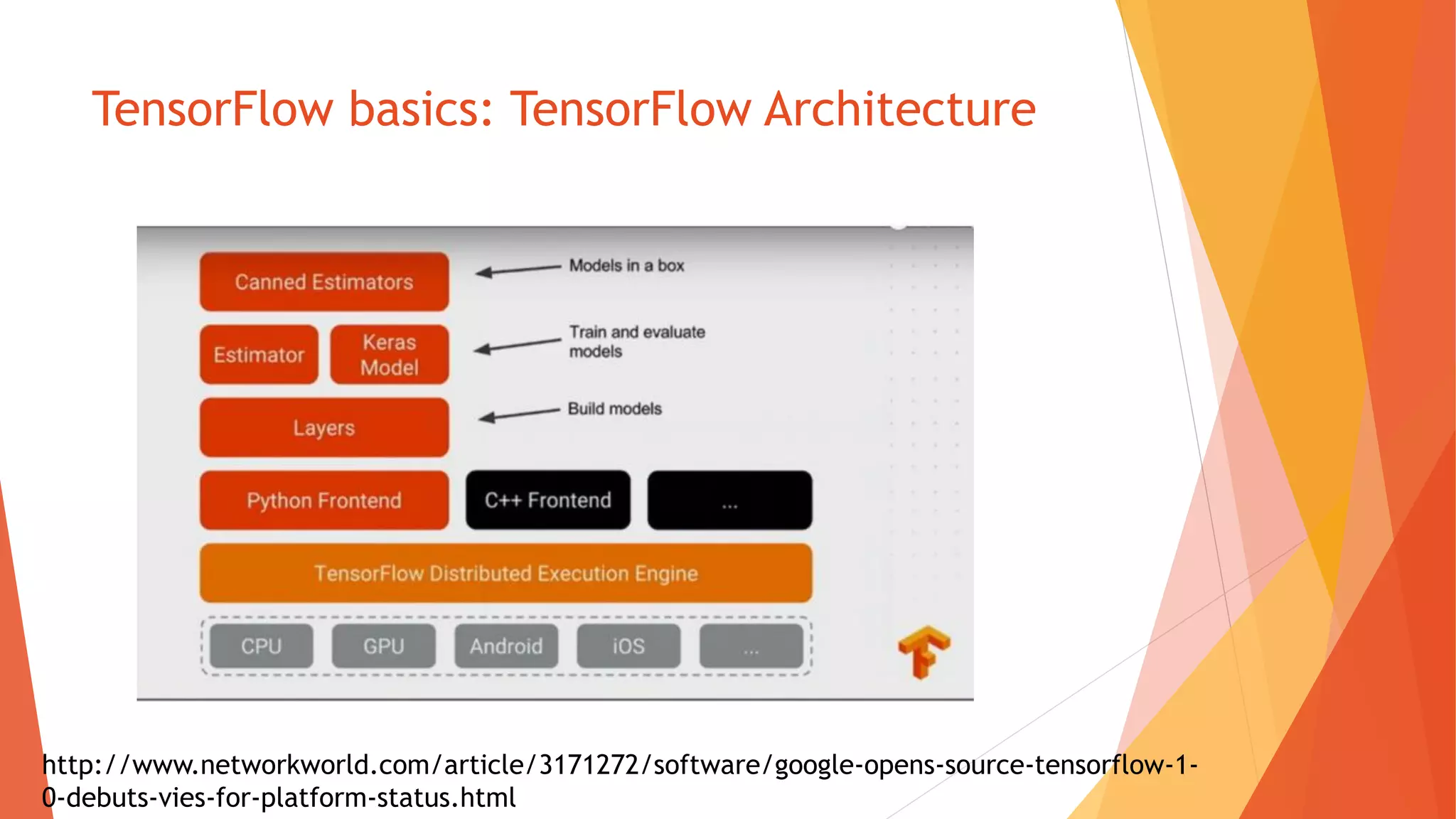 TensorFlow basics: TensorFlow Architecture

Canned Estimators

Models in a box

Estimator

Keras Model

Train and evaluate models

Layers

Build models

Python Frontend

C++ Frontend

...

TensorFlow Distributed Execution Engine

CPU

GPU

Android

iOS

...

http://www.networkworld.com/article/3171272/software/google-opens-source-tensorflow-1-0-debuts-vies-for-platform-status.html